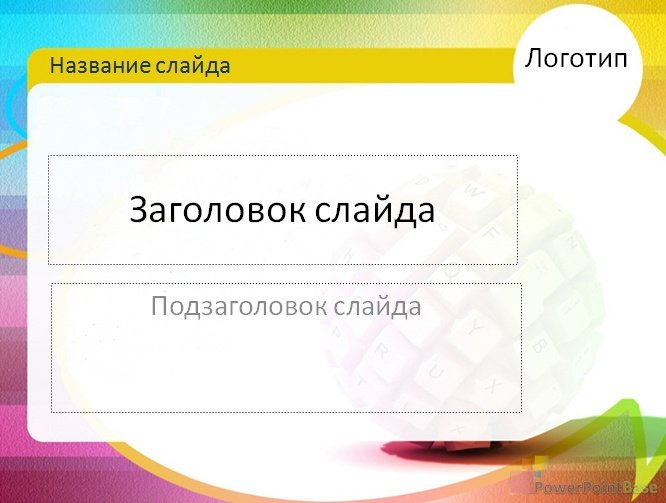 Название слайда

Логотип

Заголовок слайда

Подзаголовок слайда

PowerPointBase